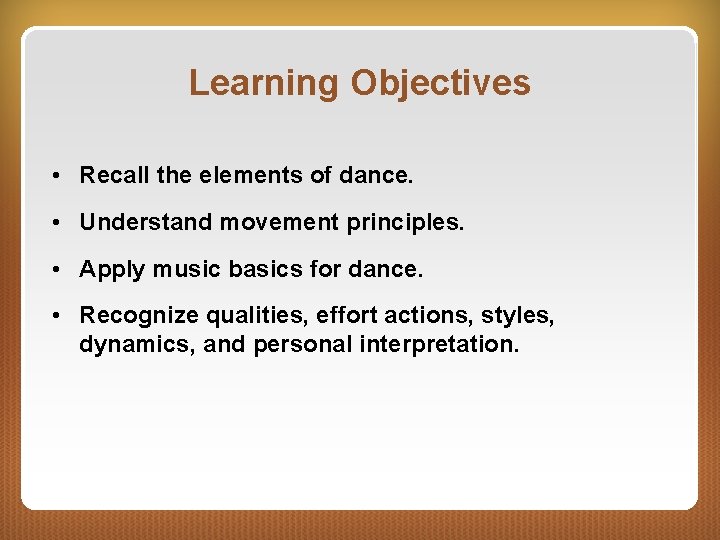 Learning Objectives

• Recall the elements of dance.

• Understand movement principles.

• Apply music basics for dance.

• Recognize qualities, effort actions, styles, dynamics, and personal interpretation.